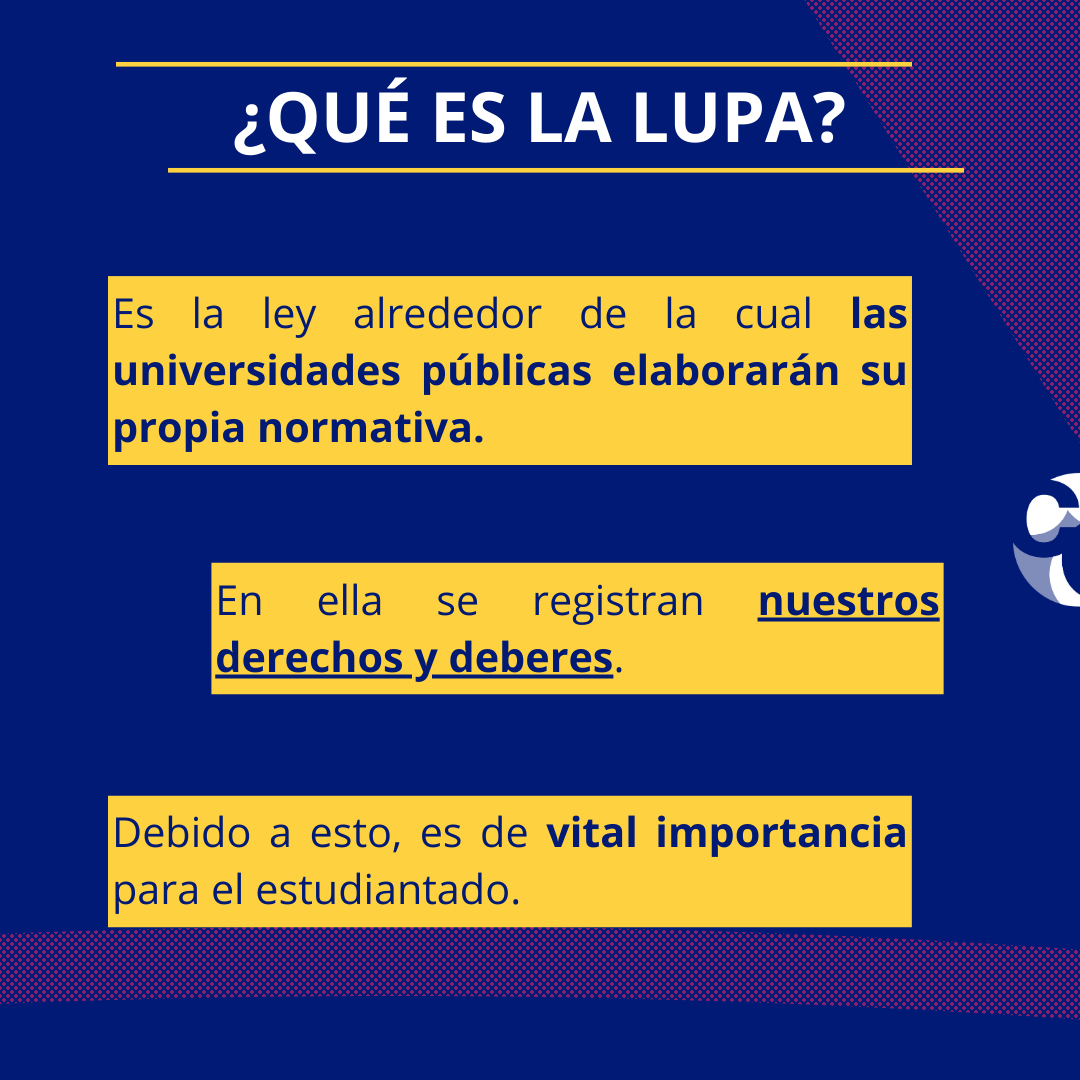 ¿QUÉ ES LA LUPA?

Es la ley alrededor de la cual las universidades públicas elaborarán su propia normativa.

En ella se registran nuestros derechos y deberes.

Debido a esto, es de vital importancia para el estudiantado.